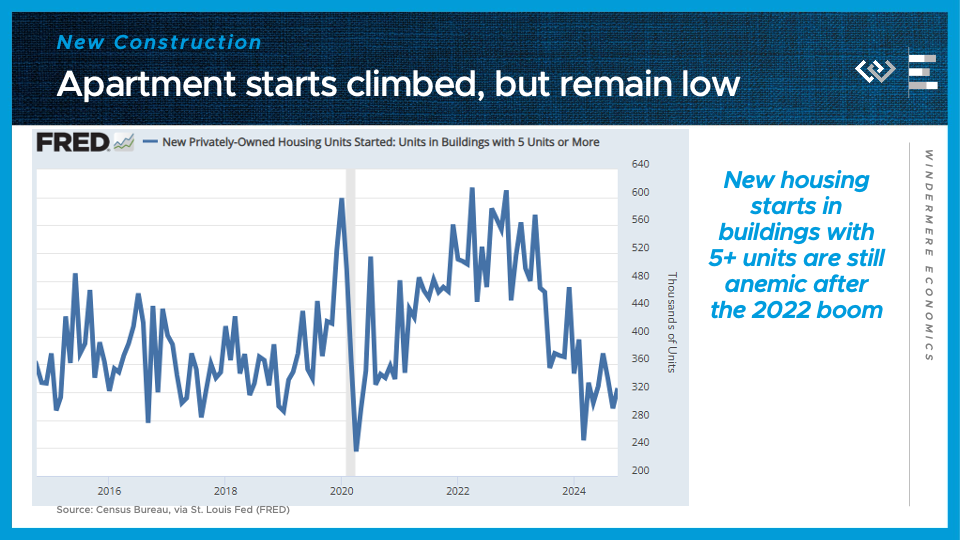 New Construction

Apartment starts climbed, but remain low

FRED — New Privately-Owned Housing Units Started: Units in Buildings with 5 Units or More

640
600
560
520
480
440
400
360
320
280
240
200

Thousands of Units

2016
2018
2020
2022
2024

Source: Census Bureau, via St. Louis Fed (FRED)

New housing starts in buildings with 5+ units are still anemic after the 2022 boom

WINDERMERE ECONOMICS